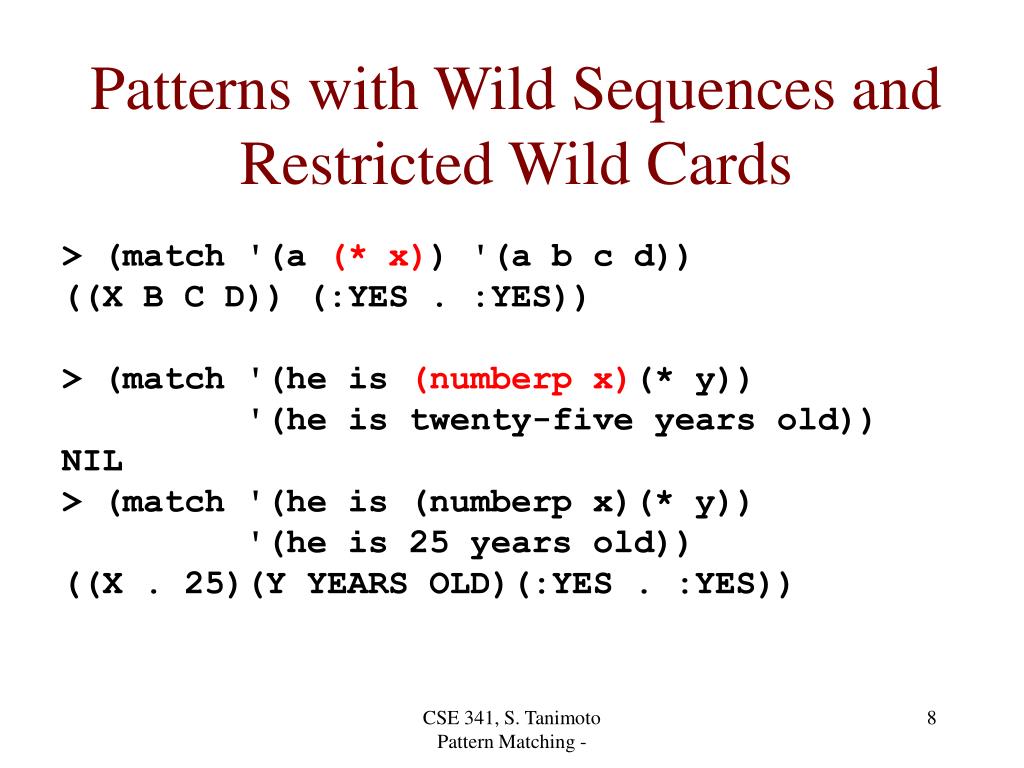 Patterns with Wild Sequences and Restricted Wild Cards

> (match '(a (* x)) '(a b c d))
((X B C D)) (:YES . :YES))

> (match '(he is (numberp x)(* y))
          '(he is twenty-five years old))
NIL
> (match '(he is (numberp x)(* y))
          '(he is 25 years old))
((X . 25)(Y YEARS OLD)(:YES . :YES))

CSE 341, S. Tanimoto
Pattern Matching -

8